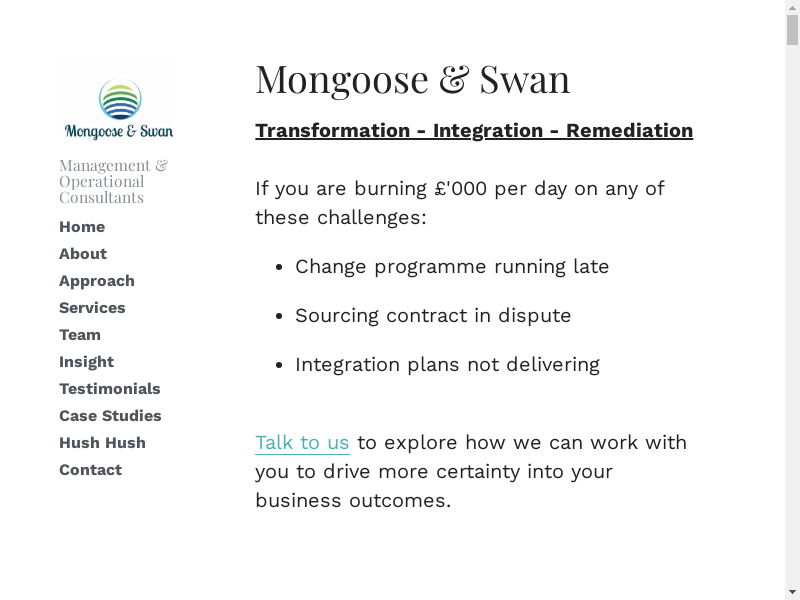 Mongoose & Swan

Management & Operational Consultants

Home
About
Approach
Services
Team
Insight
Testimonials
Case Studies
Hush Hush
Contact

Mongoose & Swan

Transformation - Integration - Remediation

If you are burning £'000 per day on any of these challenges:

- Change programme running late
- Sourcing contract in dispute
- Integration plans not delivering

Talk to us to explore how we can work with you to drive more certainty into your business outcomes.